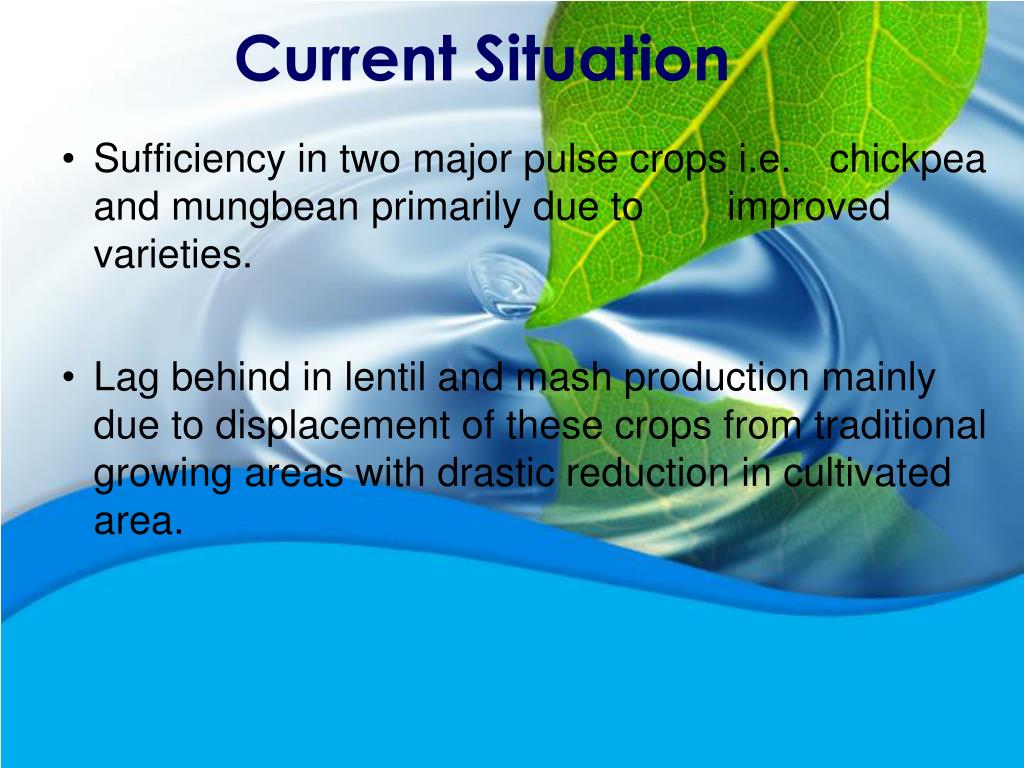 Current Situation

• Sufficiency in two major pulse crops i.e. chickpea and mungbean primarily due to improved varieties.

• Lag behind in lentil and mash production mainly due to displacement of these crops from traditional growing areas with drastic reduction in cultivated area.